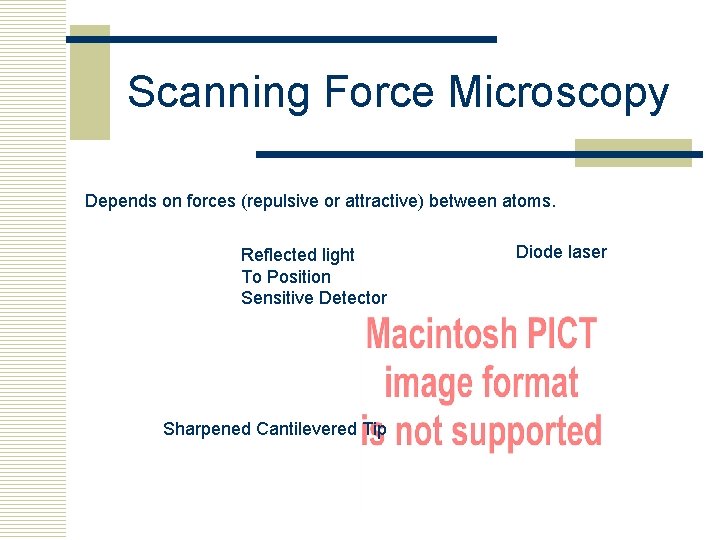 Scanning Force Microscopy

Depends on forces (repulsive or attractive) between atoms.

Reflected light
To Position
Sensitive Detector

Diode laser

Macintosh PICT
image format
is not supported

Sharpened Cantilevered Tip